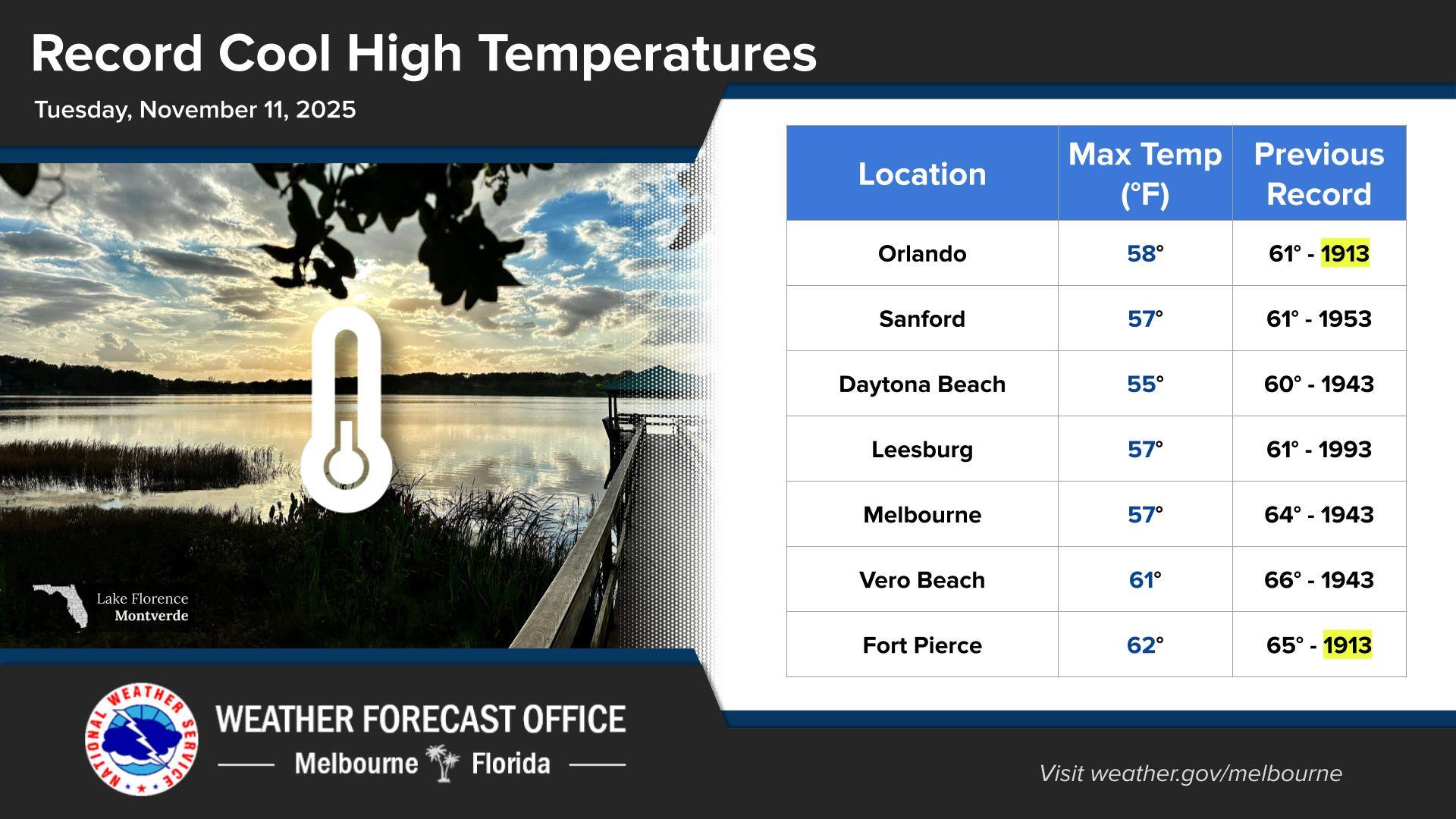 Record Cool High Temperatures

Tuesday, November 11, 2025

| Location | Max Temp (°F) | Previous Record |
|---|---|---|
| Orlando | 58° | 61° - 1913 |
| Sanford | 57° | 61° - 1953 |
| Daytona Beach | 55° | 60° - 1943 |
| Leesburg | 57° | 61° - 1993 |
| Melbourne | 57° | 64° - 1943 |
| Vero Beach | 61° | 66° - 1943 |
| Fort Pierce | 62° | 65° - 1913 |

Lake Florence
Montverde

NATIONAL WEATHER SERVICE

WEATHER FORECAST OFFICE
Melbourne Florida

Visit weather.gov/melbourne